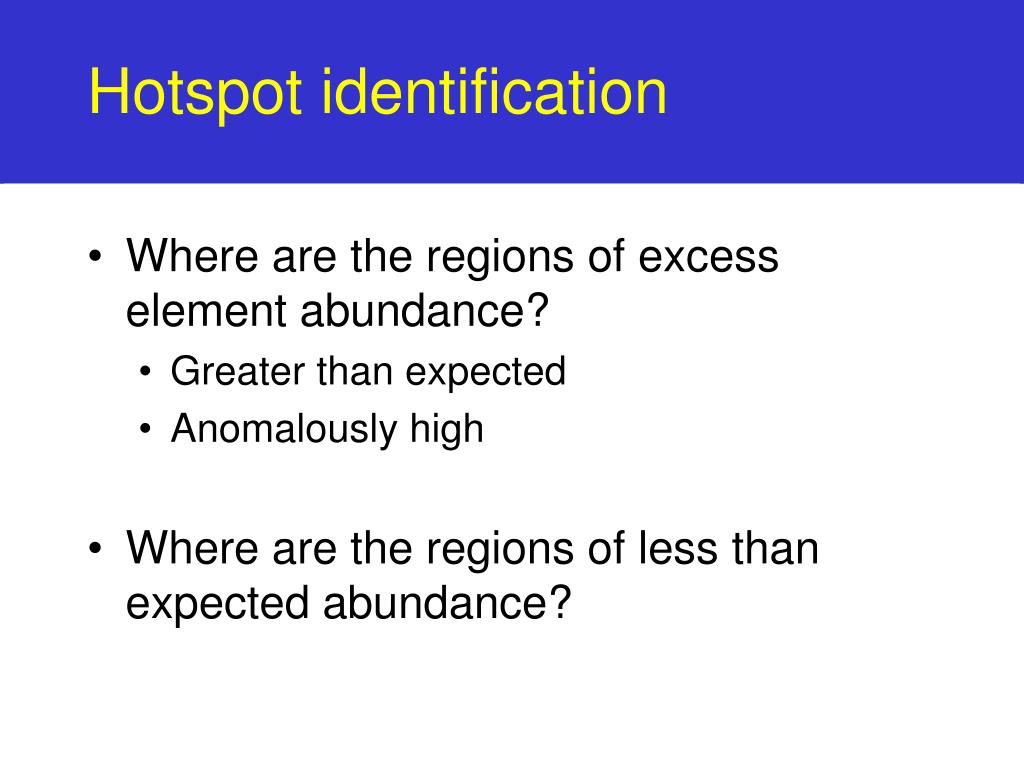 Hotspot identification

• Where are the regions of excess element abundance?
  • Greater than expected
  • Anomalously high

• Where are the regions of less than expected abundance?